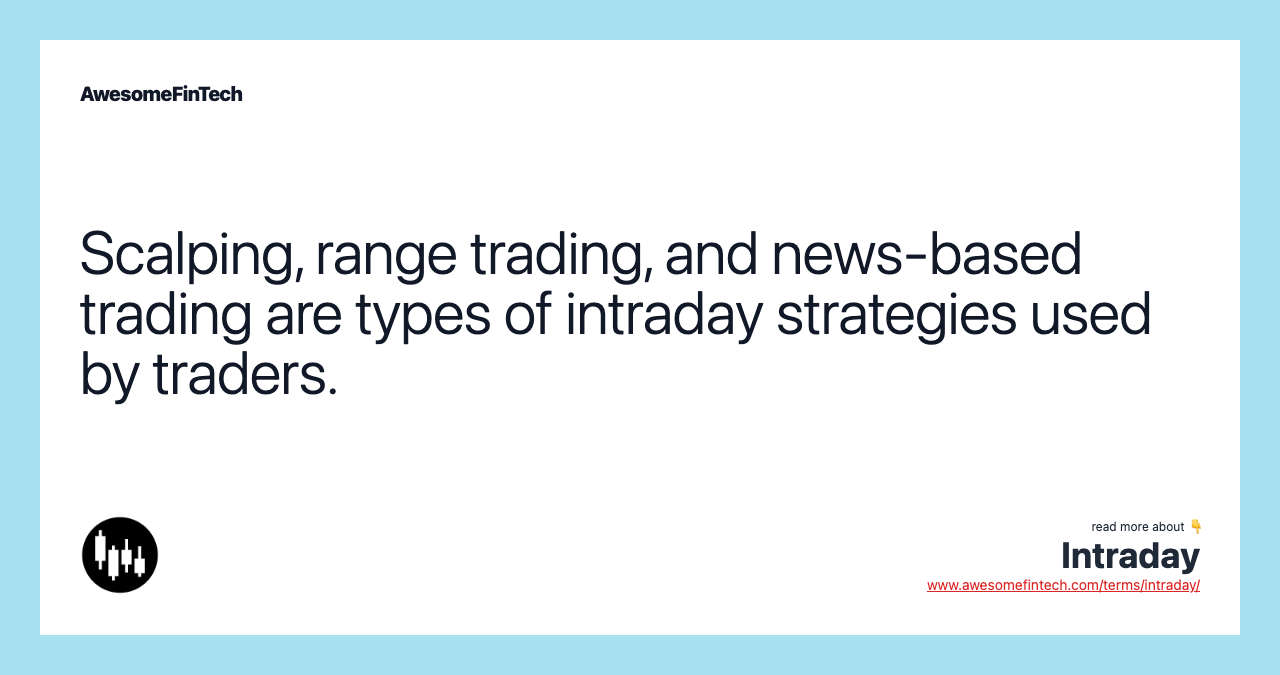 AwesomeFinTech

Scalping, range trading, and news-based trading are types of intraday strategies used by traders.

read more about 👇
Intraday
www.awesomefintech.com/terms/intraday/